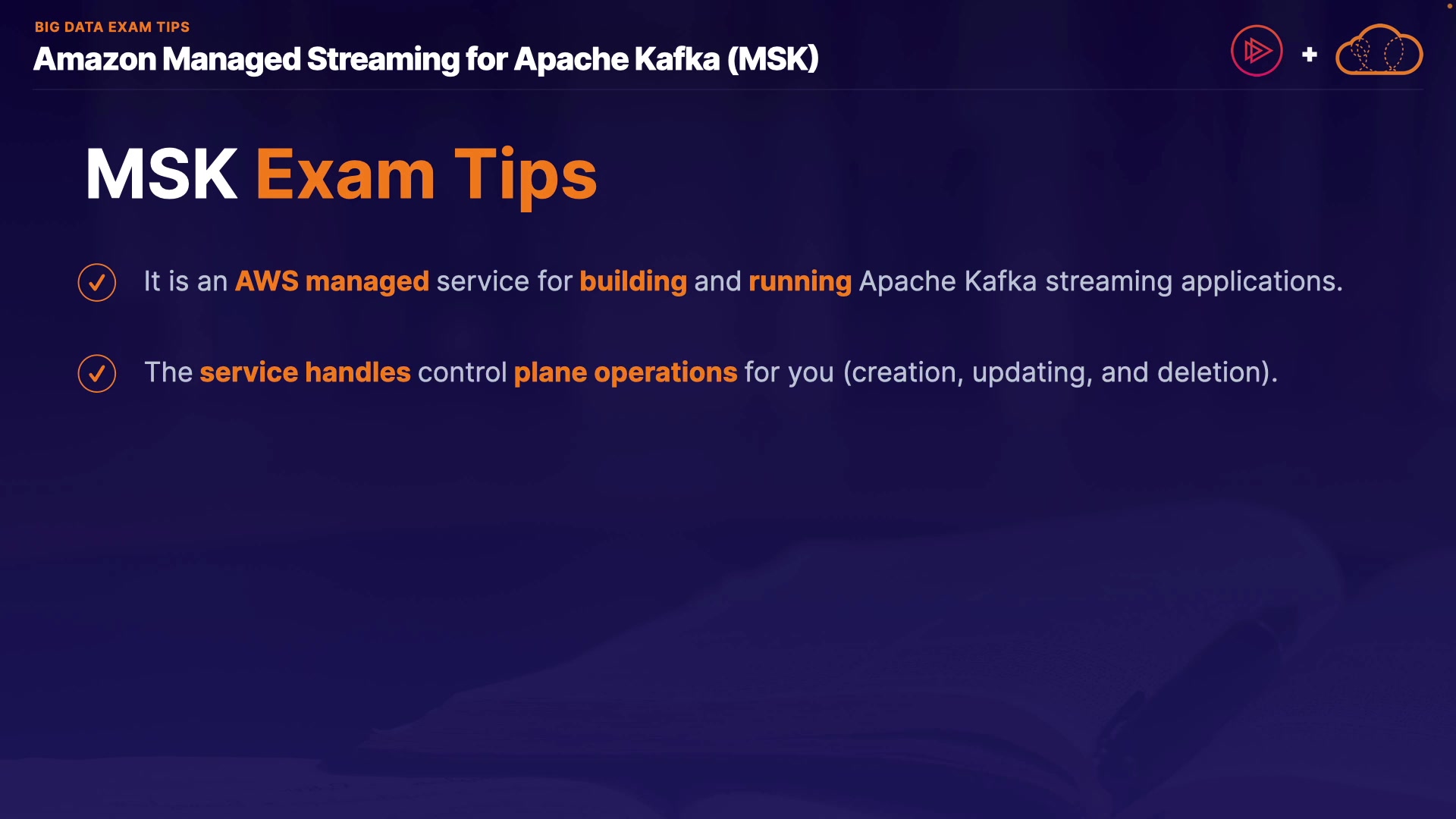 BIG DATA EXAM TIPS

Amazon Managed Streaming for Apache Kafka (MSK)

+

MSK Exam Tips

It is an AWS managed service for building and running Apache Kafka streaming applications.

The service handles control plane operations for you (creation, updating, and deletion).